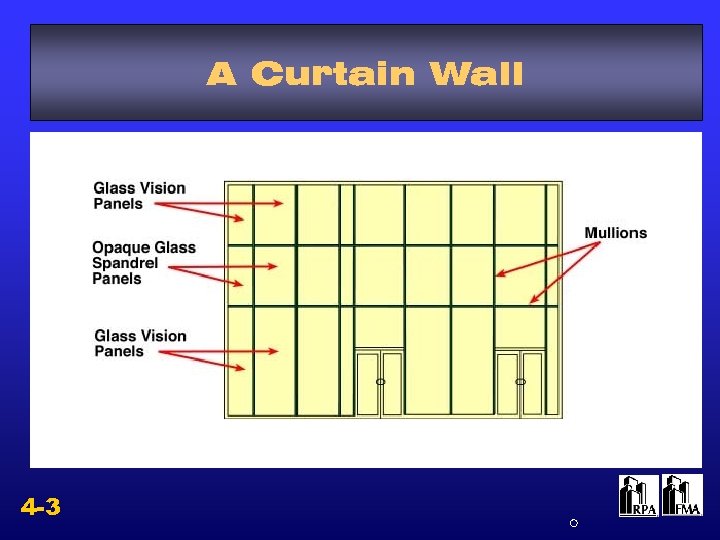 A Curtain Wall

Glass Vision Panels

Opaque Glass Spandrel Panels

Glass Vision Panels

Mullions

4-3

RPA

FMA